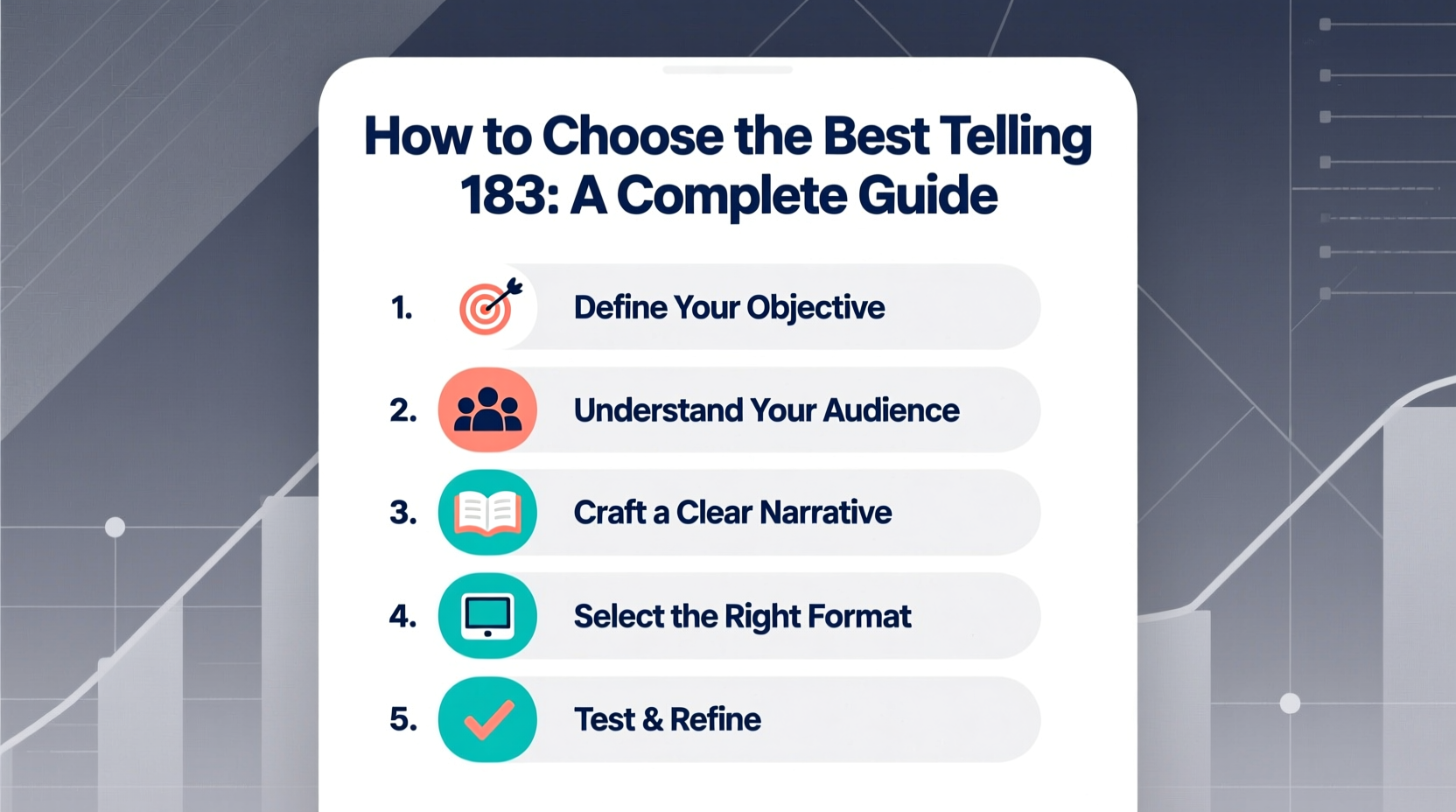 How to Choose the Best Telling 183: A Complete Guide

1. Define Your Objective

2. Understand Your Audience

3. Craft a Clear Narrative

4. Select the Right Format

5. Test & Refine